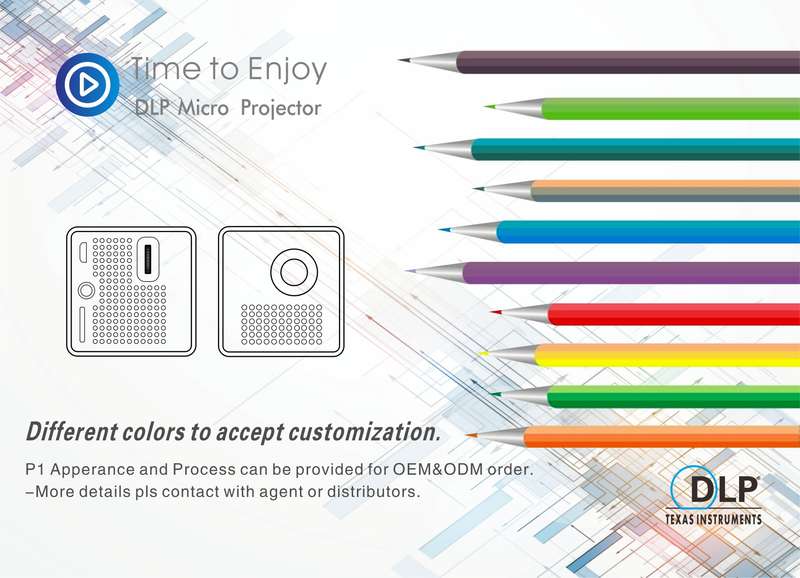 Time to Enjoy
DLP Micro Projector

Different colors to accept customization.

P1 Apperance and Process can be provided for OEM&ODM order.
–More details pls contact with agent or distributors.

DLP
TEXAS INSTRUMENTS